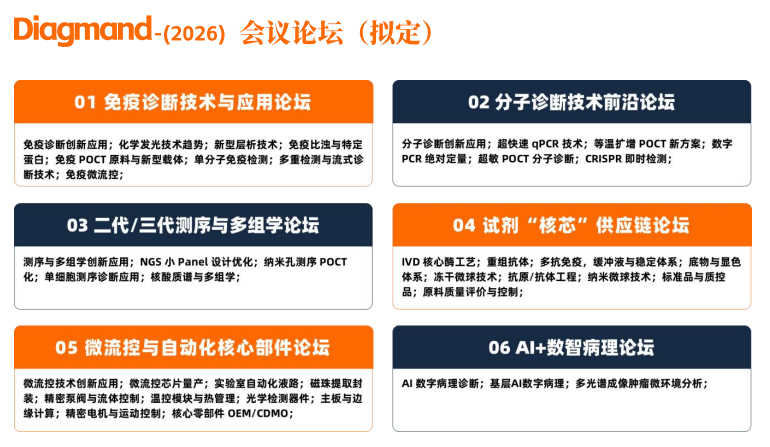 Diagmand-(2026) 会议论坛（拟定）

01 免疫诊断技术与应用论坛

免疫诊断创新应用；化学发光技术趋势；新型层析技术；免疫比浊与特定蛋白；免疫 POCT 原料与新型载体；单分子免疫检测；多重检测与流式诊断技术；免疫微流控；

02 分子诊断技术前沿论坛

分子诊断创新应用；超快速 qPCR 技术；等温扩增 POCT 新方案；数字 PCR 绝对定量；超敏 POCT 分子诊断；CRISPR 即时检测；

03 二代/三代测序与多组学论坛

测序与多组学创新应用；NGS 小 Panel 设计优化；纳米孔测序 POCT 化；单细胞测序诊断应用；核酸质谱与多组学；

04 试剂“核芯”供应链论坛

IVD 核心酶工艺；重组抗体；多抗免疫，缓冲液与稳定体系；底物与显色体系；冻干微球技术；抗原/抗体工程；纳米微球技术；标准品与质控品；原料质量评价与控制；

05 微流控与自动化核心部件论坛

微流控技术创新应用；微流控芯片量产；实验室自动化液路；磁珠提取封装；精密泵阀与流体控制；温控模块与热管理；光学检测器件；主板与边缘计算；精密电机与运动控制；核心零部件 OEM/CDMO；

06 AI+数智病理论坛

AI 数字病理诊断；基层AI数字病理；多光谱成像肿瘤微环境分析；